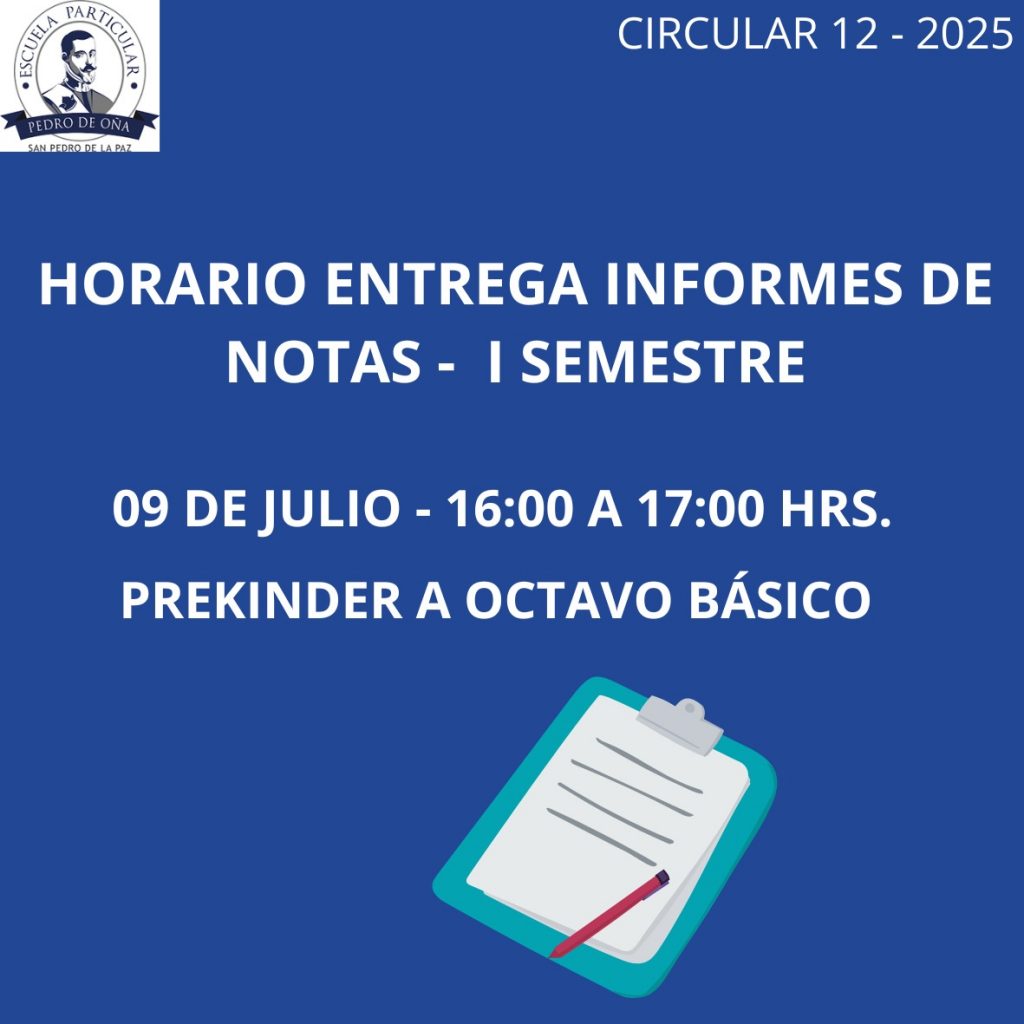 ESCUELA PARTICULAR
PEDRO DE OÑA
SAN PEDRO DE LA PAZ

CIRCULAR 12 - 2025

HORARIO ENTREGA INFORMES DE NOTAS - I SEMESTRE

09 DE JULIO - 16:00 A 17:00 HRS.

PREKINDER A OCTAVO BÁSICO